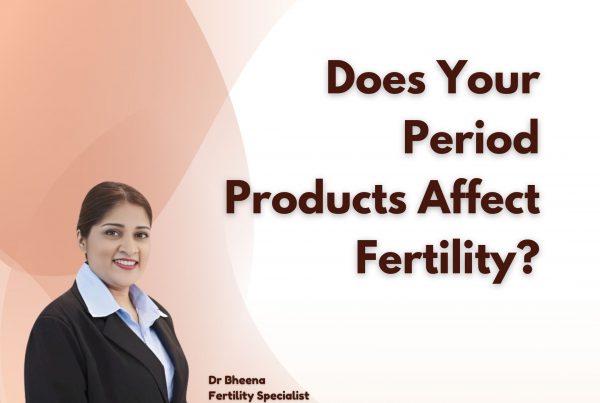 Does Your Period Products Affect Fertility?

Dr Bheena
Fertility Specialist